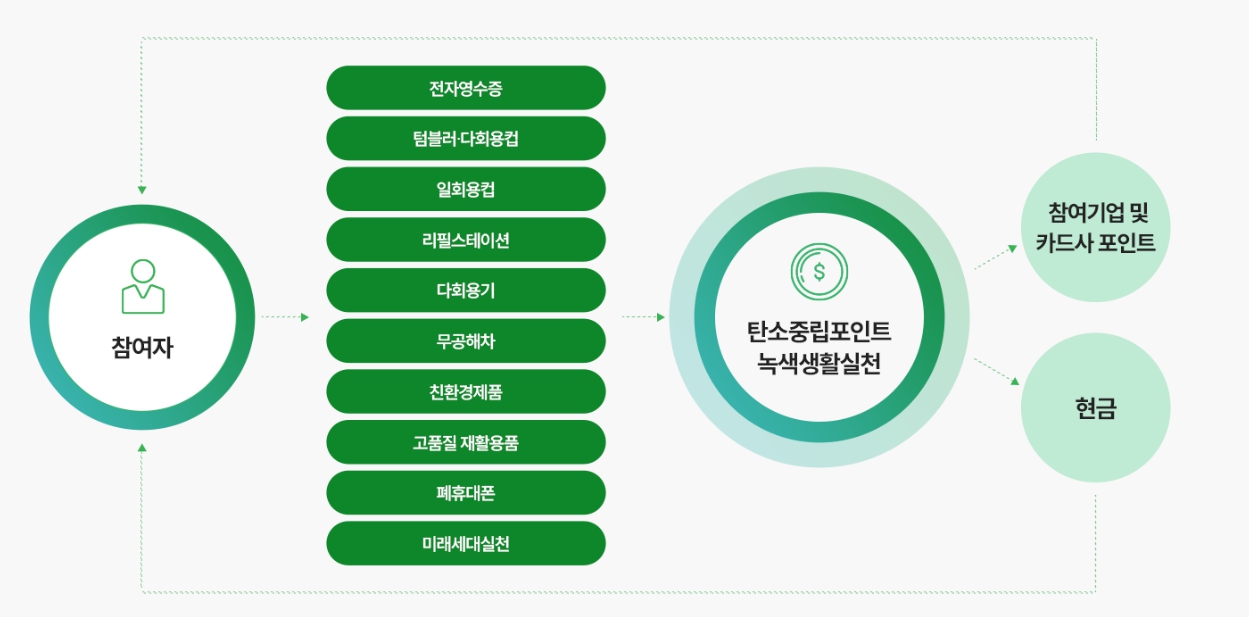 참여자

전자영수증
텀블러·다회용컵
일회용컵
리필스테이션
다회용기
무공해차
친환경제품
고품질 재활용품
폐휴대폰
미래세대실천

탄소중립포인트
녹색생활실천

참여기업 및
카드사 포인트

현금